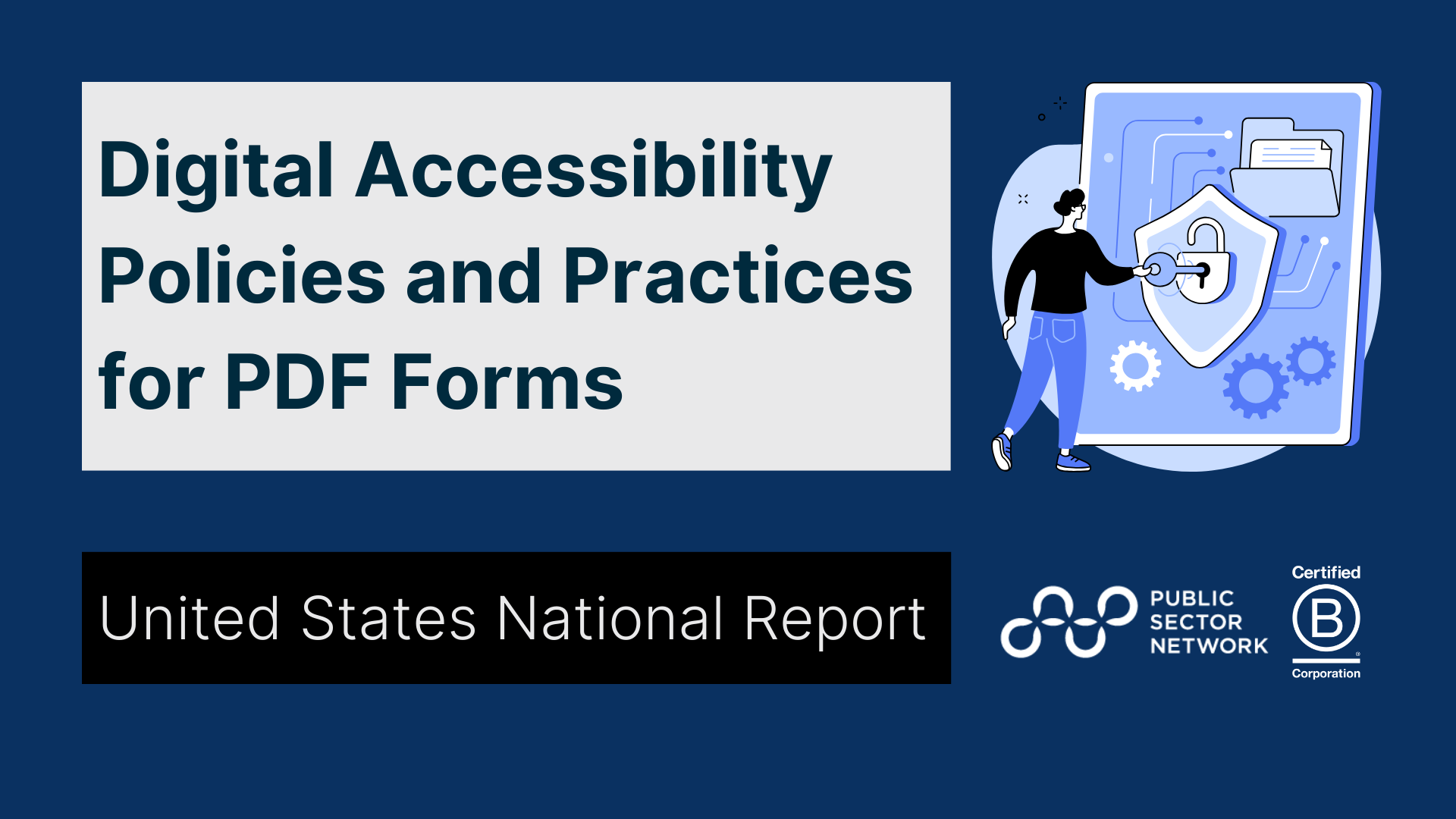 Digital Accessibility Policies and Practices for PDF Forms

United States National Report

PUBLIC SECTOR NETWORK

Certified
B
Corporation